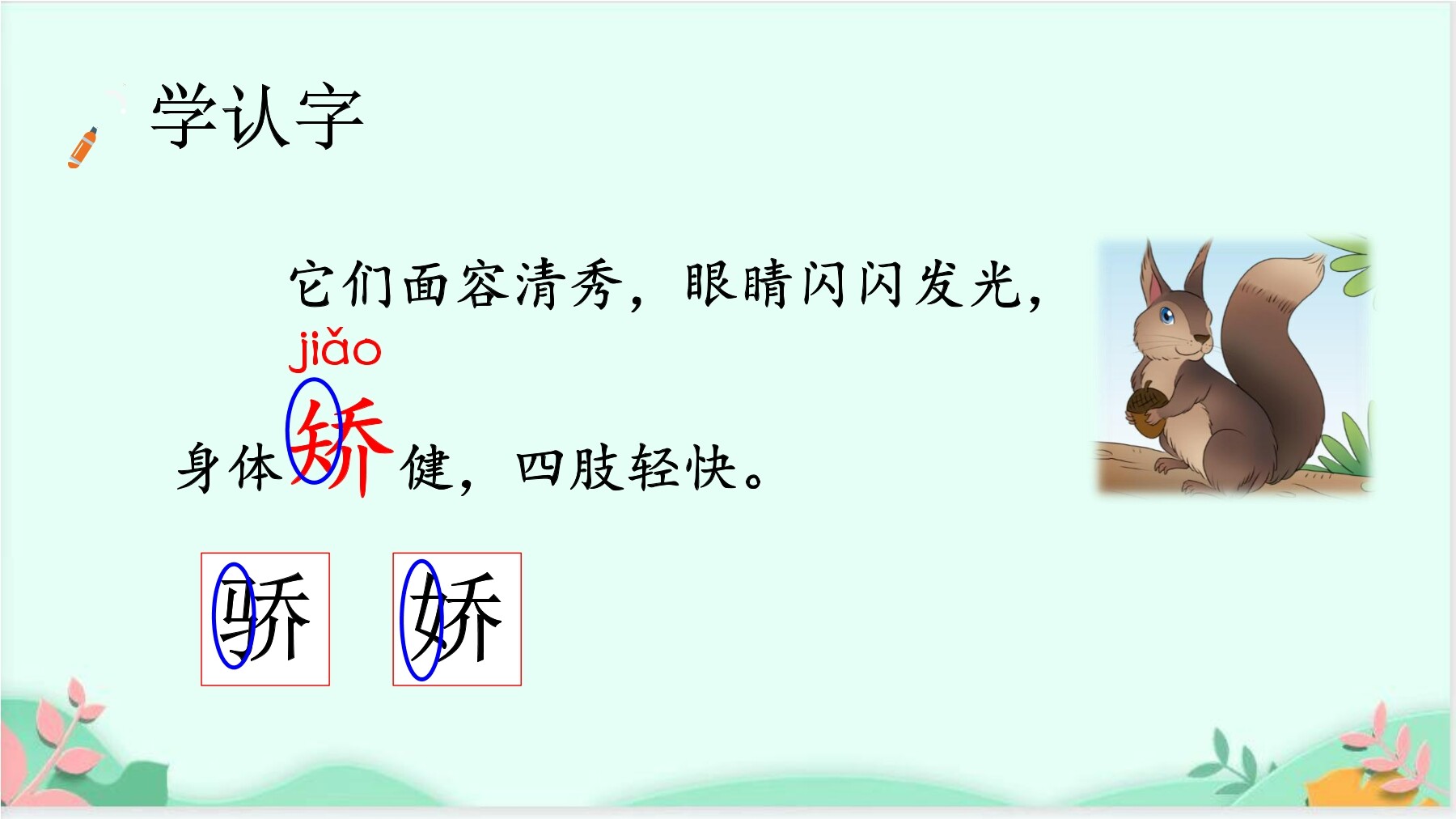 学认字

它们面容清秀，眼睛闪闪发光，

jiǎo
身体矫健，四肢轻快。

骄 娇